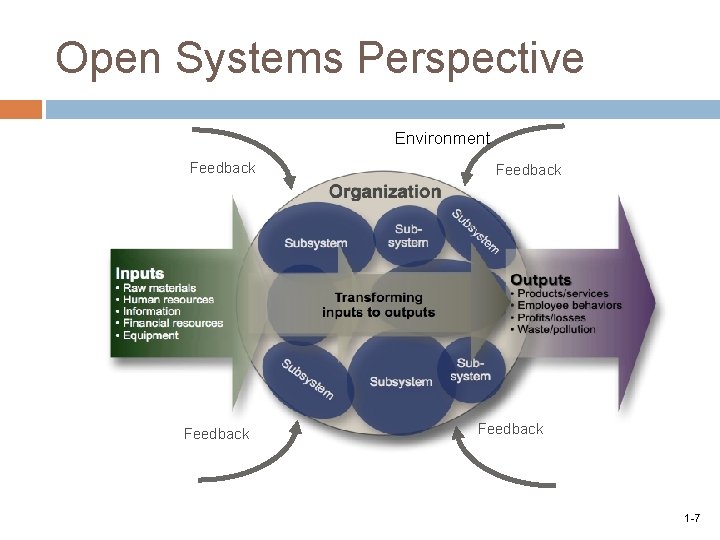 Open Systems Perspective

Environment

Feedback

Feedback

Organization

Subsystem

Sub-system

Subsystem

Inputs
• Raw materials
• Human resources
• Information
• Financial resources
• Equipment

Transforming inputs to outputs

Outputs
• Products/services
• Employee behaviors
• Profits/losses
• Waste/pollution

Subsystem

Subsystem

Sub-system

Feedback

Feedback

1-7